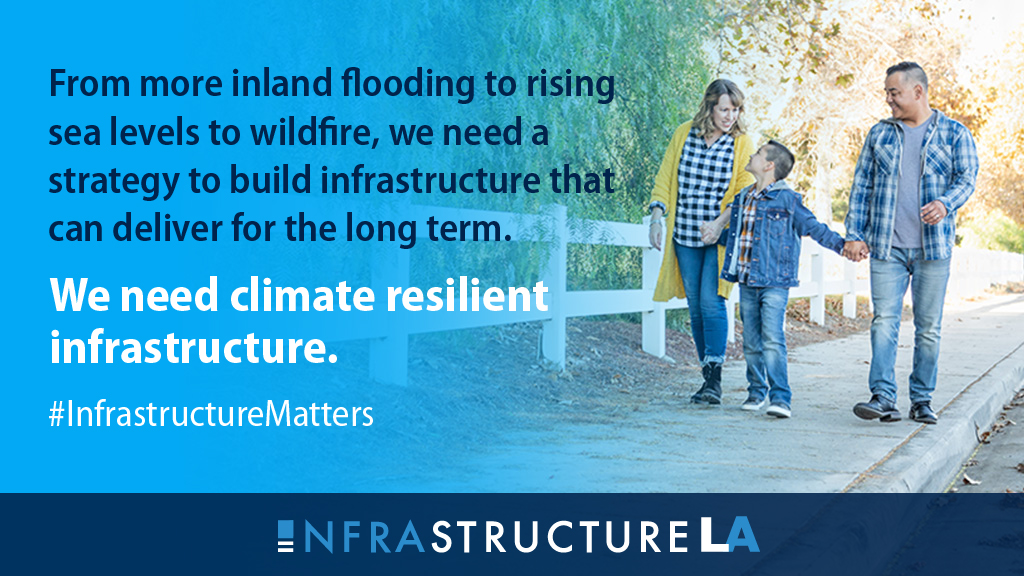 From more inland flooding to rising sea levels to wildfire, we need a strategy to build infrastructure that can deliver for the long term.

We need climate resilient infrastructure.

#InfrastructureMatters

INFRASTRUCTURE LA